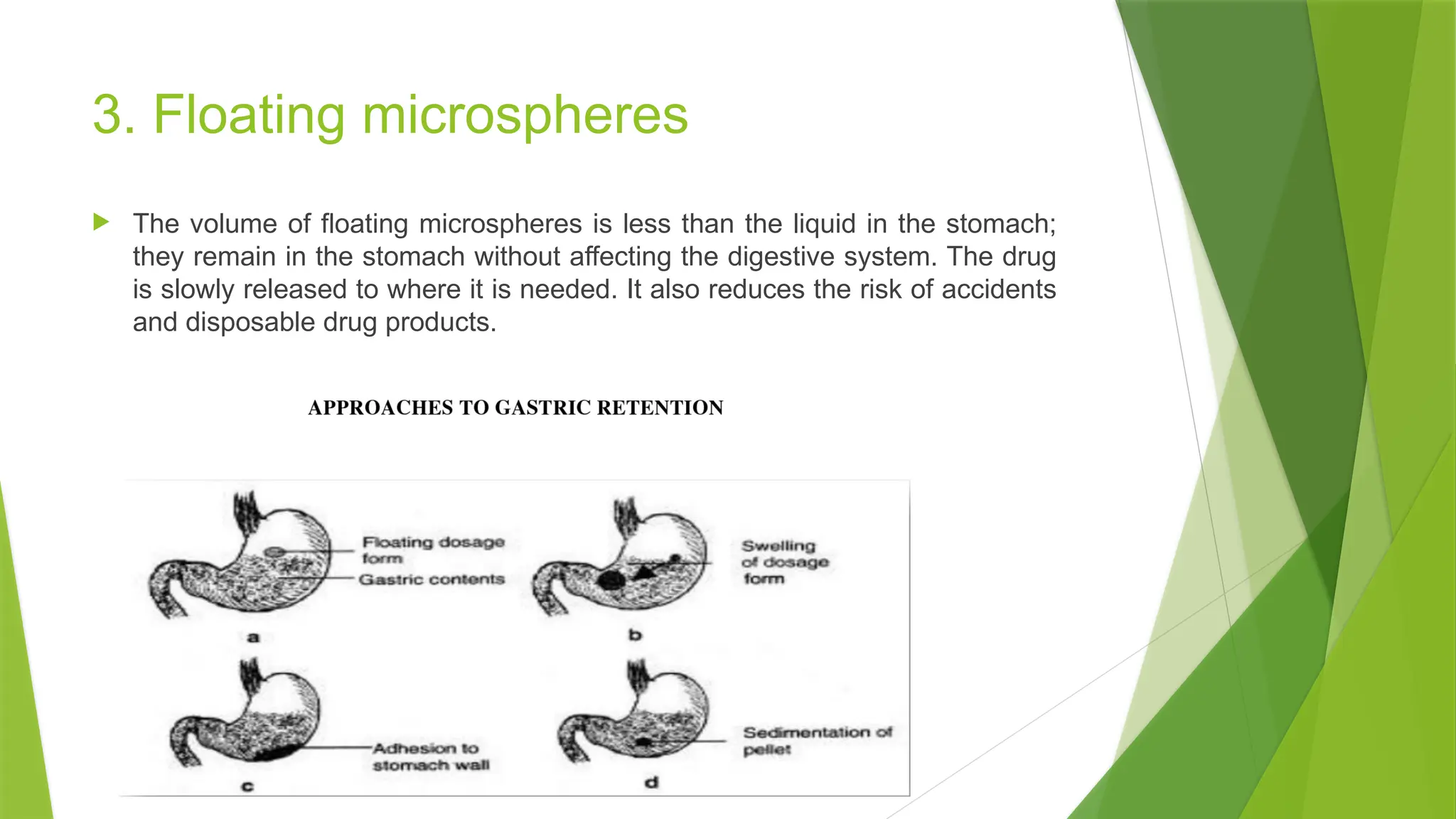 3. Floating microspheres

The volume of floating microspheres is less than the liquid in the stomach; they remain in the stomach without affecting the digestive system. The drug is slowly released to where it is needed. It also reduces the risk of accidents and disposable drug products.

APPROACHES TO GASTRIC RETENTION

Floating dosage form

Gastric contents

a

Swelling of dosage form

b

Adhesion to stomach wall

c

Sedimentation of pellet

d